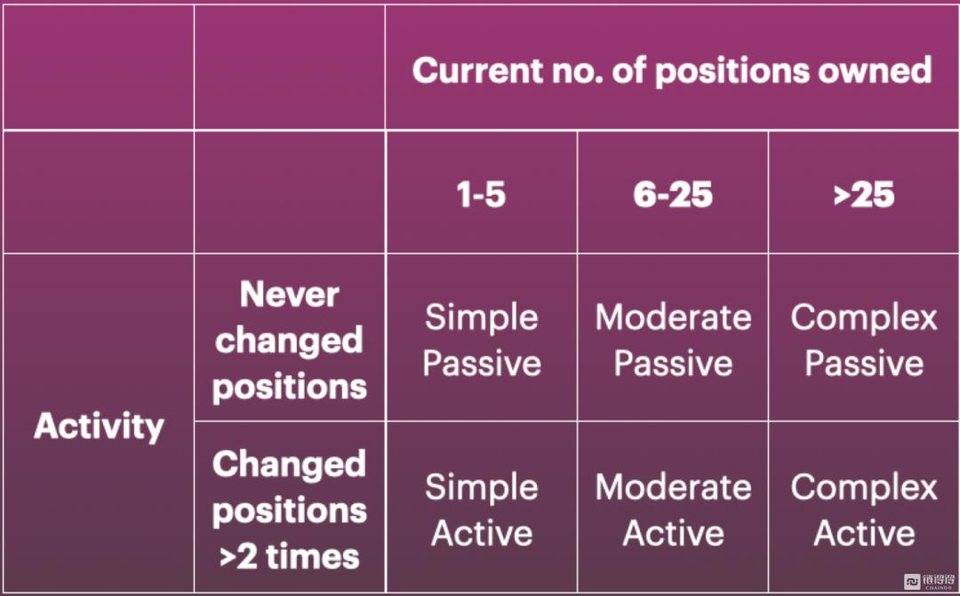 | | | Current no. of positions owned | | |
|---|---|---|---|---|
| | | 1-5 | 6-25 | >25 |
| Activity | Never changed positions | Simple Passive | Moderate Passive | Complex Passive |
| Activity | Changed positions >2 times | Simple Active | Moderate Active | Complex Active |

链得得